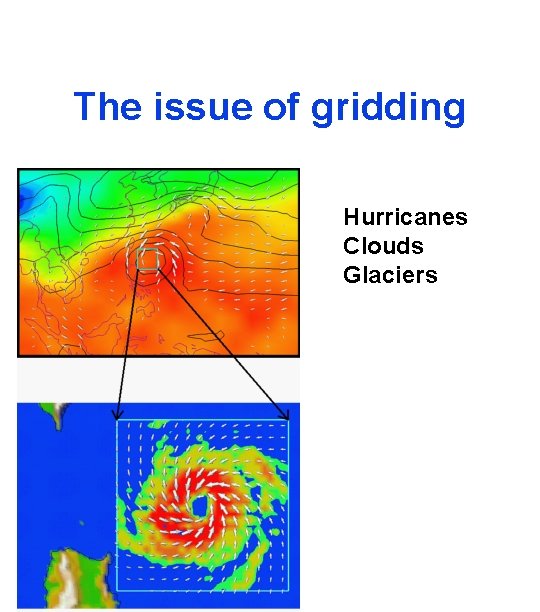 The issue of gridding

Hurricanes
Clouds
Glaciers